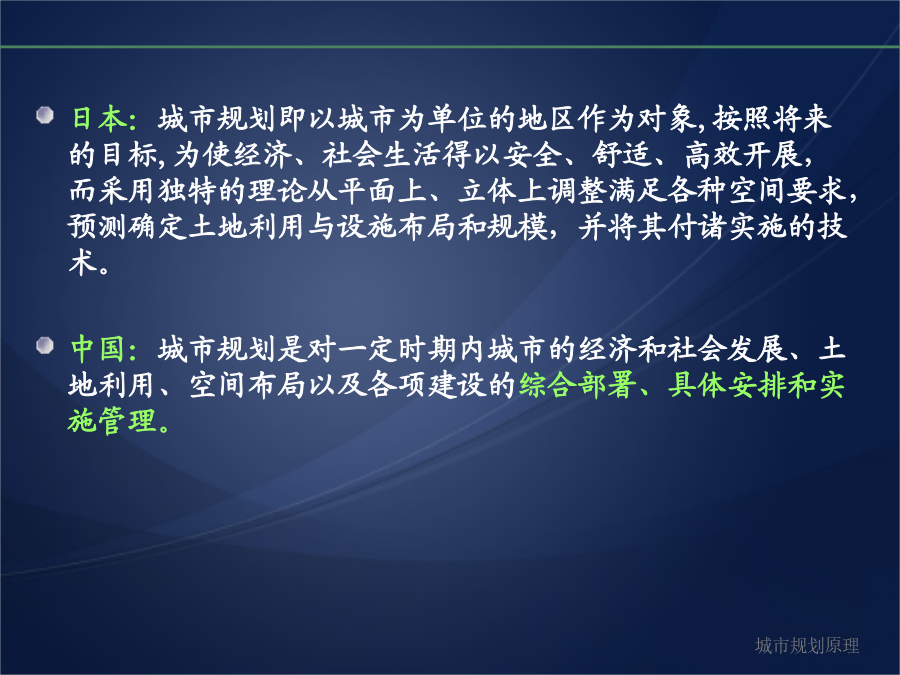 日本：城市规划即以城市为单位的地区作为对象，按照将来的目标，为使经济、社会生活得以安全、舒适、高效开展，而采用独特的理论从平面上、立体上调整满足各种空间要求，预测确定土地利用与设施布局和规模，并将其付诸实施的技术。

中国：城市规划是对一定时期内城市的经济和社会发展、土地利用、空间布局以及各项建设的综合部署、具体安排和实施管理。

城市规划原理